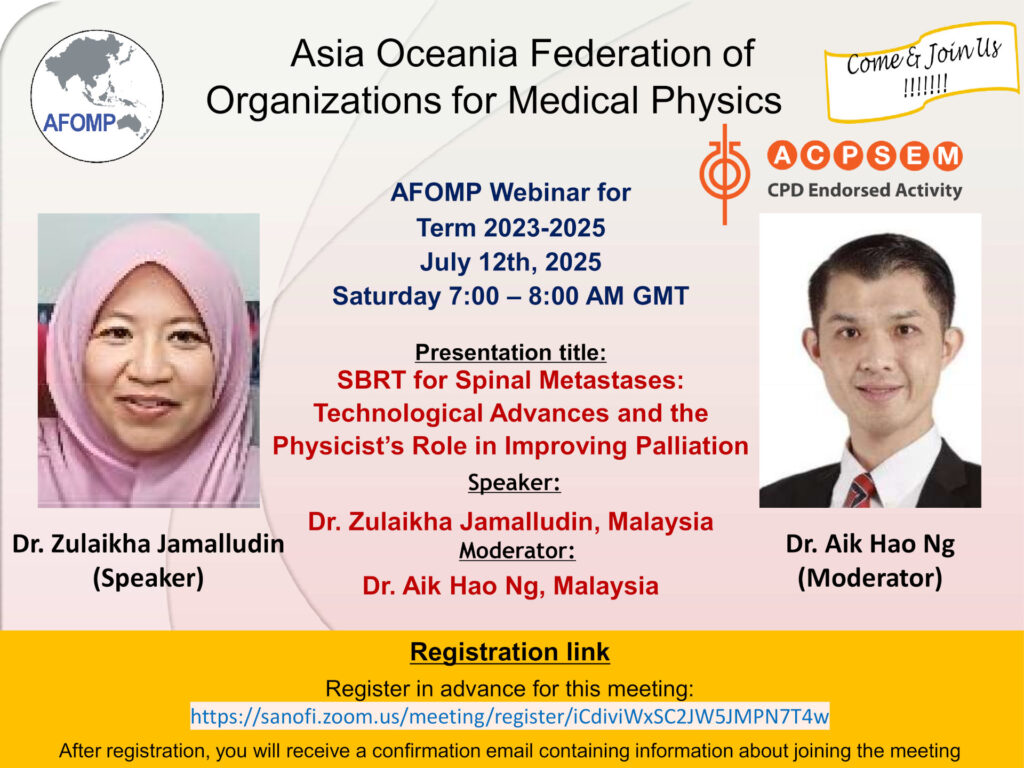 AFOMP

Asia Oceania Federation of Organizations for Medical Physics

Come & Join Us !!!!!!!

ACPSEM
CPD Endorsed Activity

AFOMP Webinar for Term 2023-2025
July 12th, 2025
Saturday 7:00 – 8:00 AM GMT

Presentation title:
SBRT for Spinal Metastases: Technological Advances and the Physicist's Role in Improving Palliation

Speaker:
Dr. Zulaikha Jamalludin, Malaysia
Moderator:
Dr. Aik Hao Ng, Malaysia

Dr. Zulaikha Jamalludin (Speaker)

Dr. Aik Hao Ng (Moderator)

Registration link
Register in advance for this meeting:
https://sanofi.zoom.us/meeting/register/iCdiviWxSC2JW5JMPN7T4w
After registration, you will receive a confirmation email containing information about joining the meeting